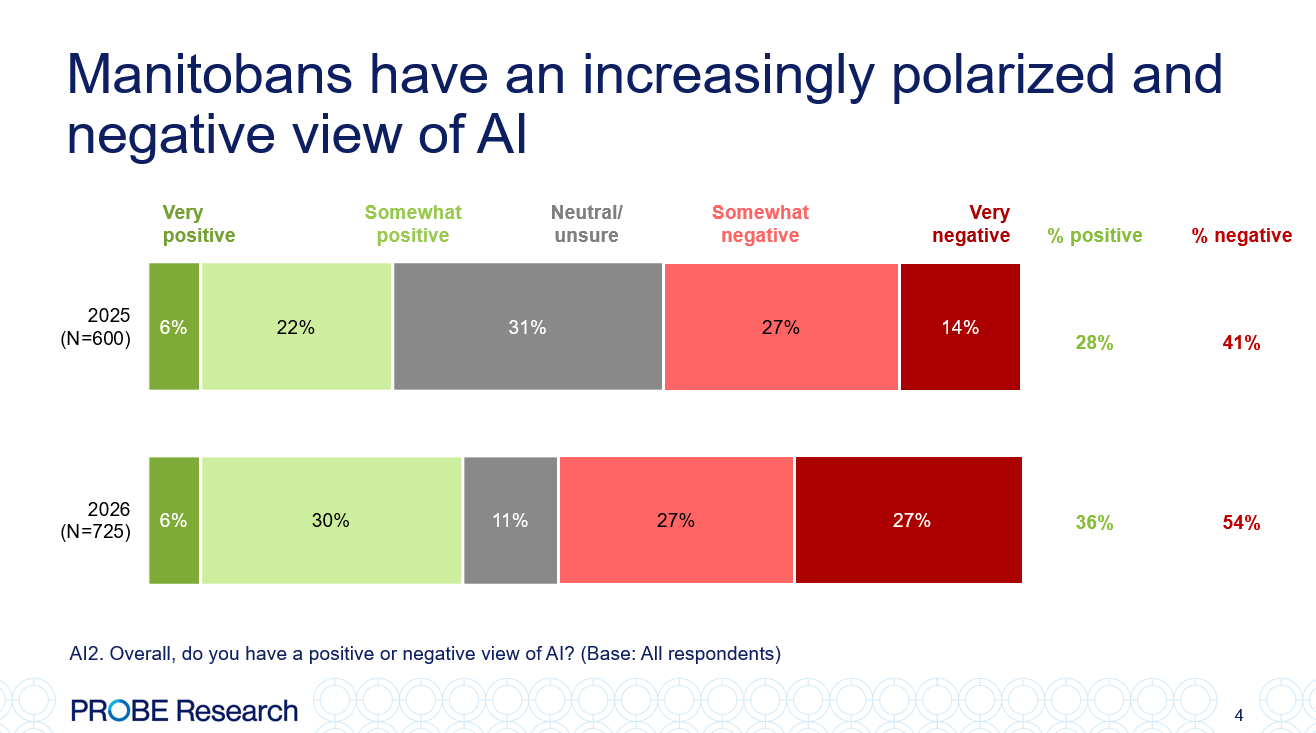 Manitobans have an increasingly polarized and negative view of AI

| | Very positive | Somewhat positive | Neutral/ unsure | Somewhat negative | Very negative | % positive | % negative |
|---|---|---|---|---|---|---|---|
| 2025 (N=600) | 6% | 22% | 31% | 27% | 14% | 28% | 41% |
| 2026 (N=725) | 6% | 30% | 11% | 27% | 27% | 36% | 54% |

AI2. Overall, do you have a positive or negative view of AI? (Base: All respondents)

PROBE Research

4